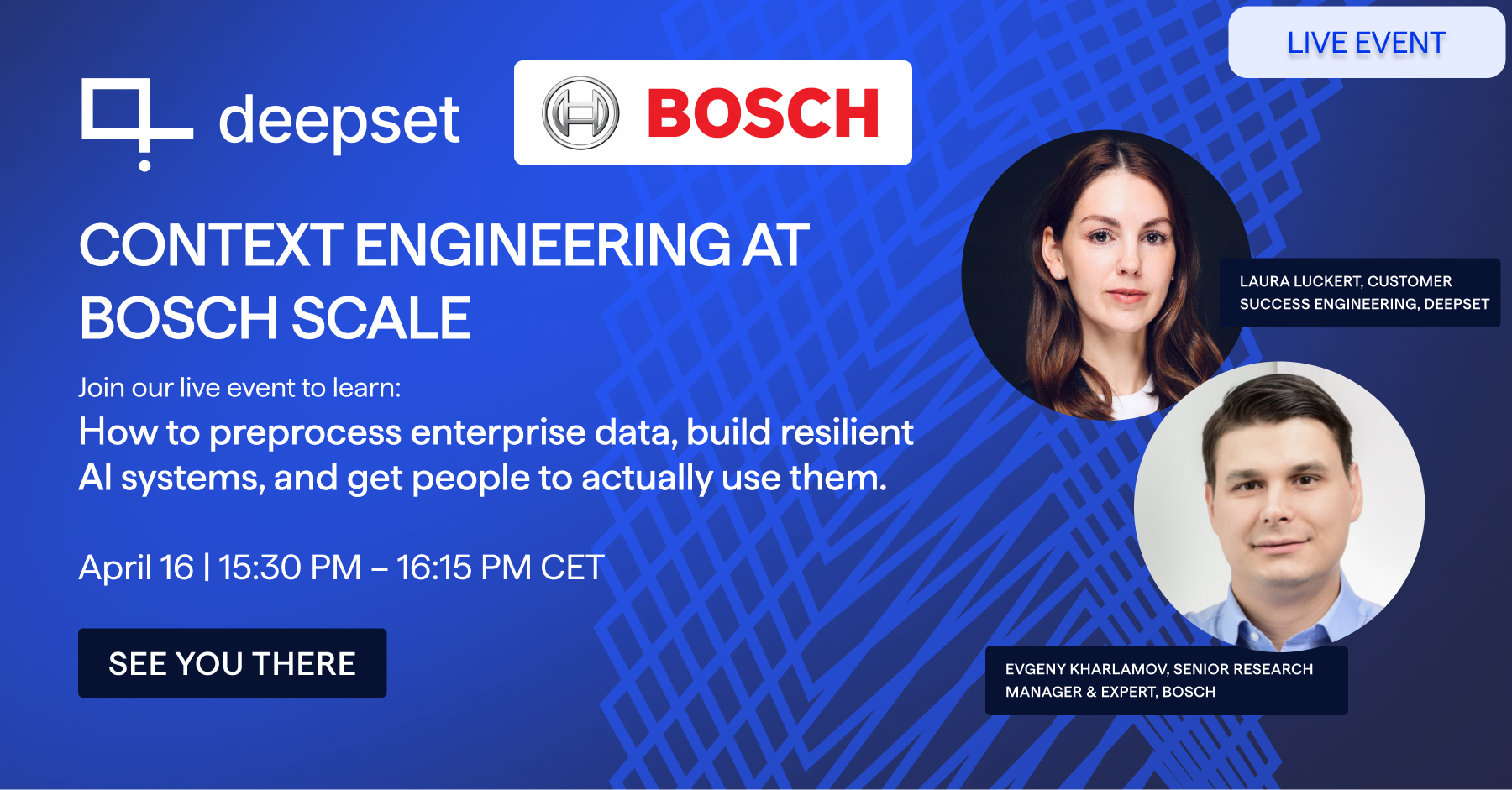 LIVE EVENT

deepset

BOSCH

CONTEXT ENGINEERING AT BOSCH SCALE

Join our live event to learn:

How to preprocess enterprise data, build resilient AI systems, and get people to actually use them.

April 16 | 15:30 PM – 16:15 PM CET

SEE YOU THERE

LAURA LUCKERT, CUSTOMER SUCCESS ENGINEERING, DEEPSET

EVGENY KHARLAMOV, SENIOR RESEARCH MANAGER & EXPERT, BOSCH